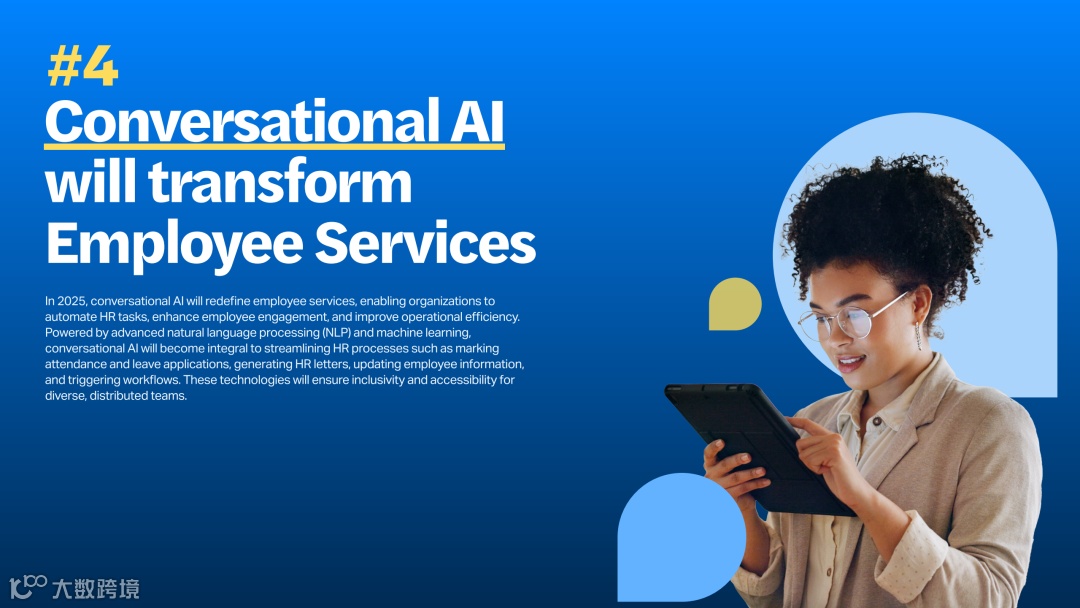 #4
Conversational AI will transform Employee Services

In 2025, conversational AI will redefine employee services, enabling organizations to automate HR tasks, enhance employee engagement, and improve operational efficiency. Powered by advanced natural language processing (NLP) and machine learning, conversational AI will become integral to streamlining HR processes such as marking attendance and leave applications, generating HR letters, updating employee information, and triggering workflows. These technologies will ensure inclusivity and accessibility for diverse, distributed teams.

大数跨境